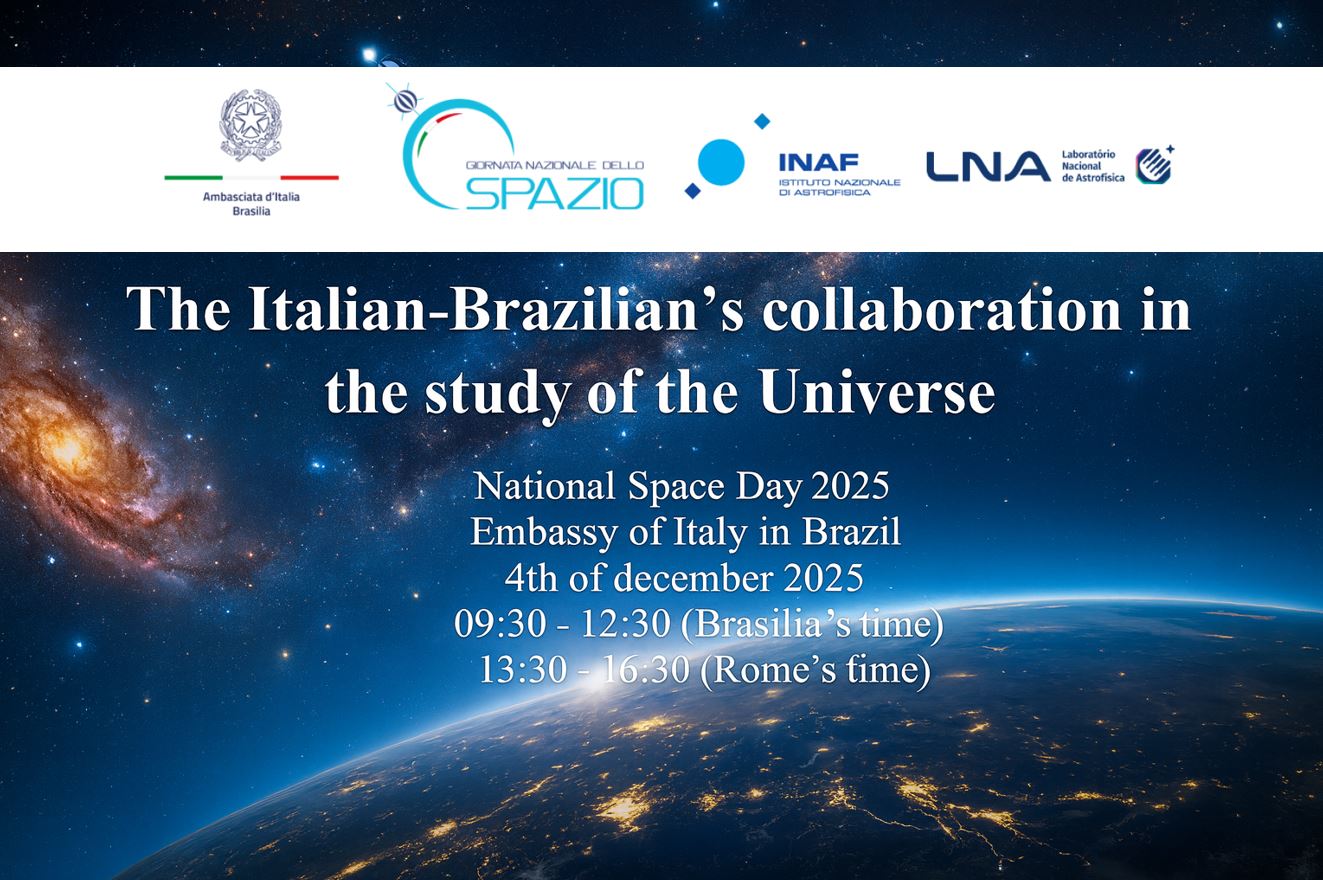 Ambasciata d'Italia
Brasilia

GIORNATA NAZIONALE DELLO
SPAZIO

INAF
ISTITUTO NAZIONALE
DI ASTROFISICA

LNA
Laboratório
Nacional
de Astrofísica

The Italian-Brazilian's collaboration in the study of the Universe

National Space Day 2025
Embassy of Italy in Brazil
4th of december 2025
09:30 - 12:30 (Brasilia's time)
13:30 - 16:30 (Rome's time)